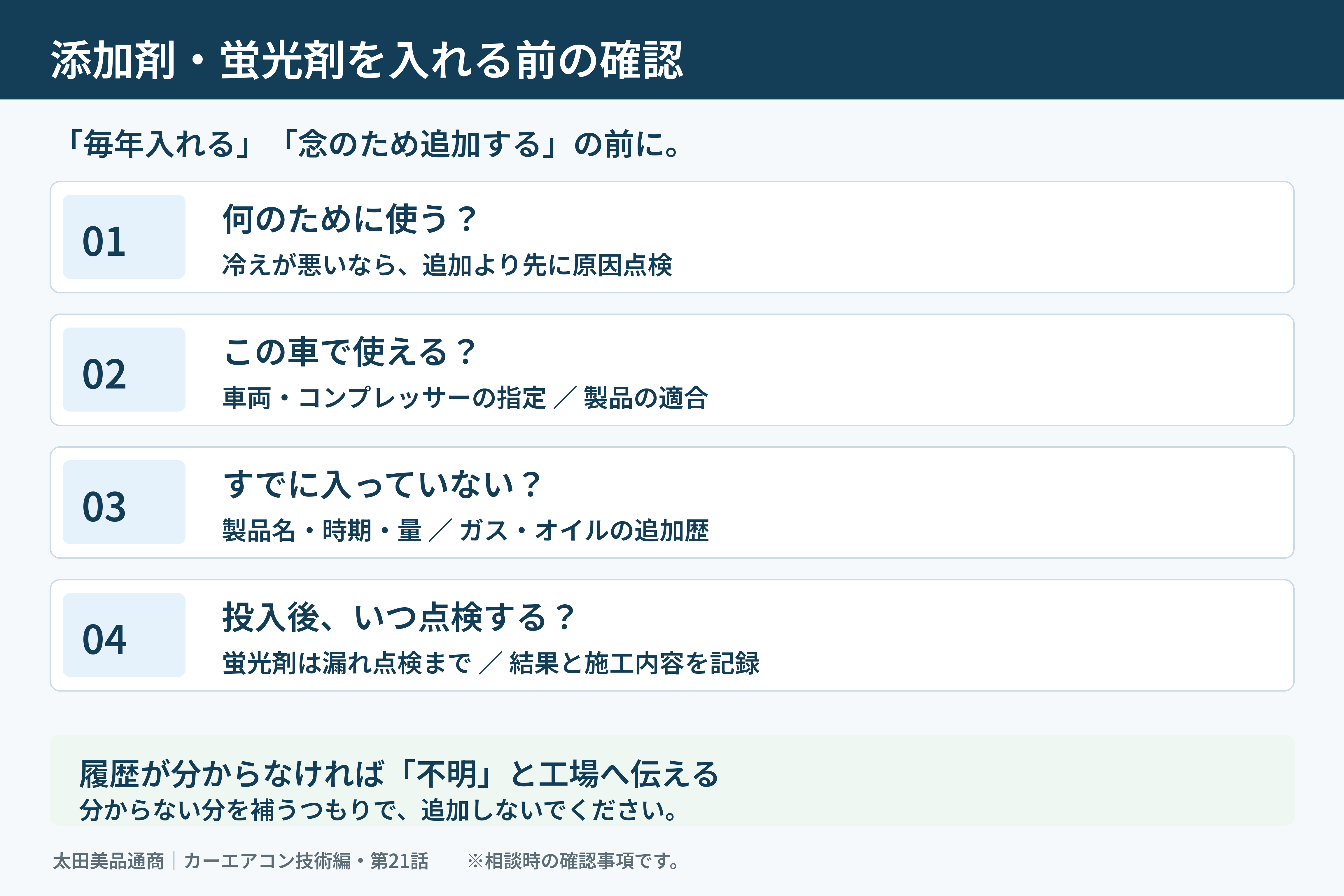 添加剤・蛍光剤を入れる前の確認

「毎年入れる」「念のため追加する」の前に。

01
何のために使う？
冷えが悪いなら、追加より先に原因点検

02
この車で使える？
車両・コンプレッサーの指定 ／ 製品の適合

03
すでに入っていない？
製品名・時期・量 ／ ガス・オイルの追加歴

04
投入後、いつ点検する？
蛍光剤は漏れ点検まで ／ 結果と施工内容を記録

履歴が分からなければ「不明」と工場へ伝える
分からない分を補うつもりで、追加しないでください。

太田美品通商｜カーエアコン技術編・第21話　※相談時の確認事項です。